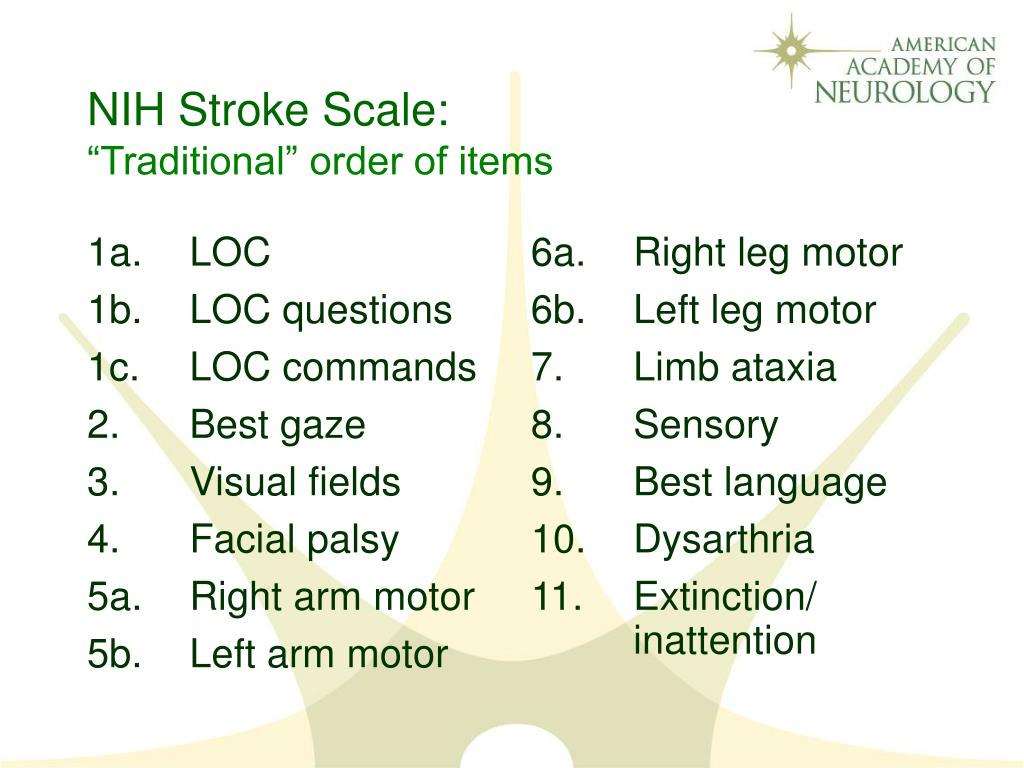 AMERICAN ACADEMY OF NEUROLOGY

NIH Stroke Scale:
“Traditional” order of items

1a. LOC
1b. LOC questions
1c. LOC commands
2. Best gaze
3. Visual fields
4. Facial palsy
5a. Right arm motor
5b. Left arm motor

6a. Right leg motor
6b. Left leg motor
7. Limb ataxia
8. Sensory
9. Best language
10. Dysarthria
11. Extinction/ inattention